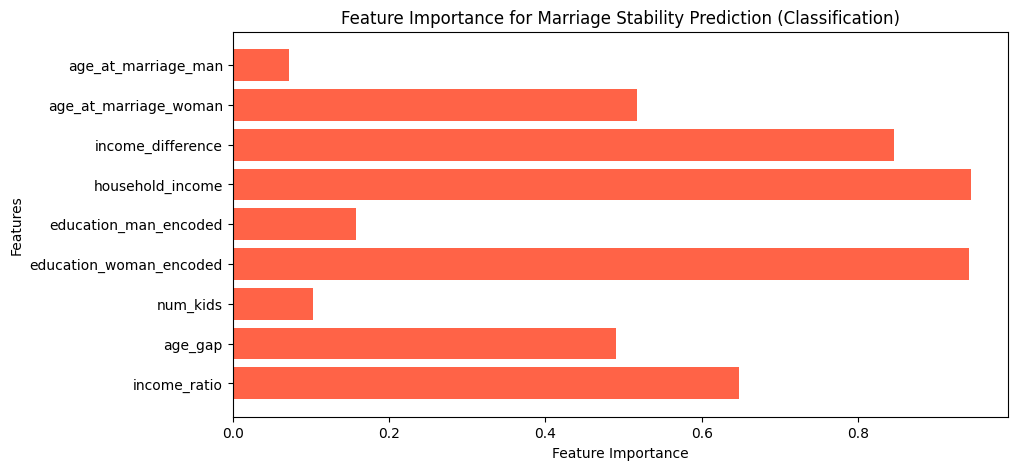 Feature Importance for Marriage Stability Prediction (Classification)

Features

age_at_marriage_man
age_at_marriage_woman
income_difference
household_income
education_man_encoded
education_woman_encoded
num_kids
age_gap
income_ratio

0.0
0.2
0.4
0.6
0.8

Feature Importance